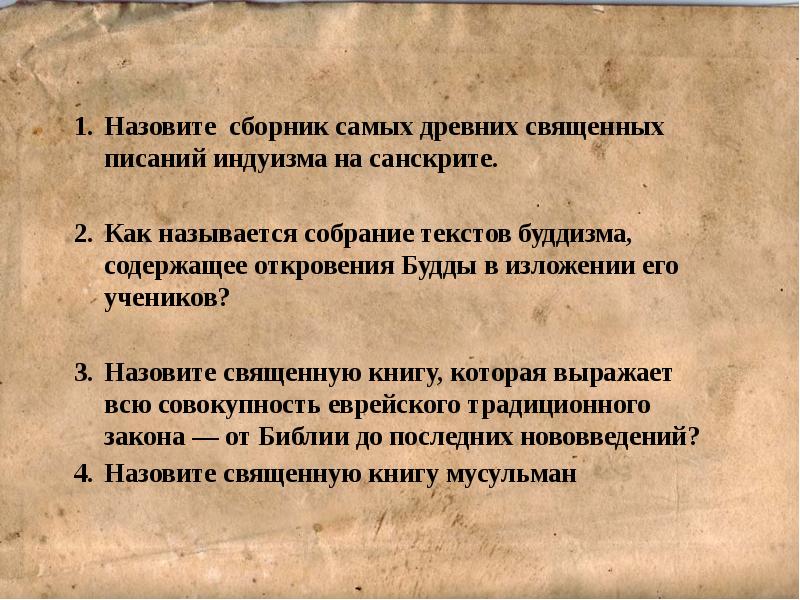 1. Назовите  сборник самых древних священных писаний индуизма на санскрите.

2. Как называется собрание текстов буддизма, содержащее откровения Будды в изложении его учеников?

3. Назовите священную книгу, которая выражает всю совокупность еврейского традиционного закона — от Библии до последних нововведений?

4. Назовите священную книгу мусульман